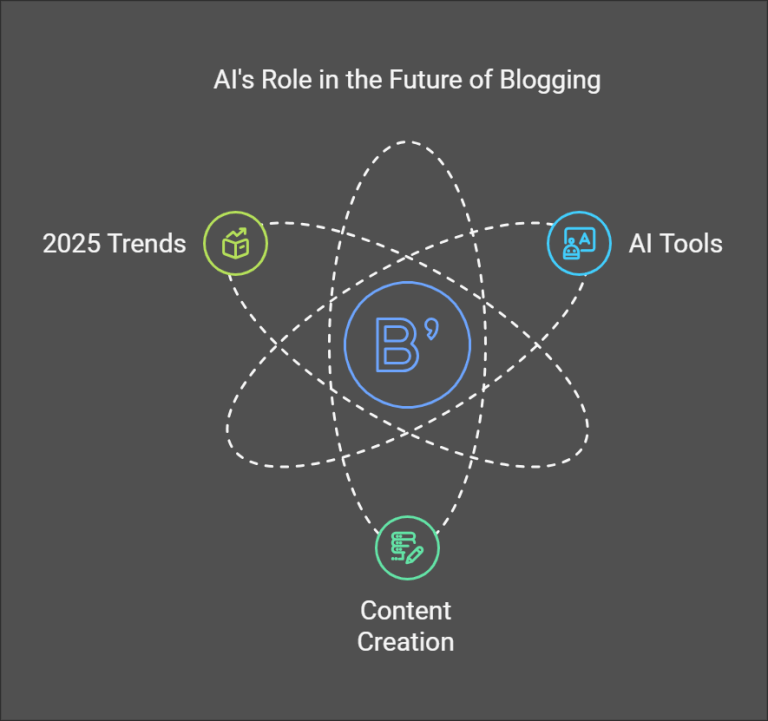 AI's Role in the Future of Blogging

2025 Trends

AI Tools

B'

Content Creation